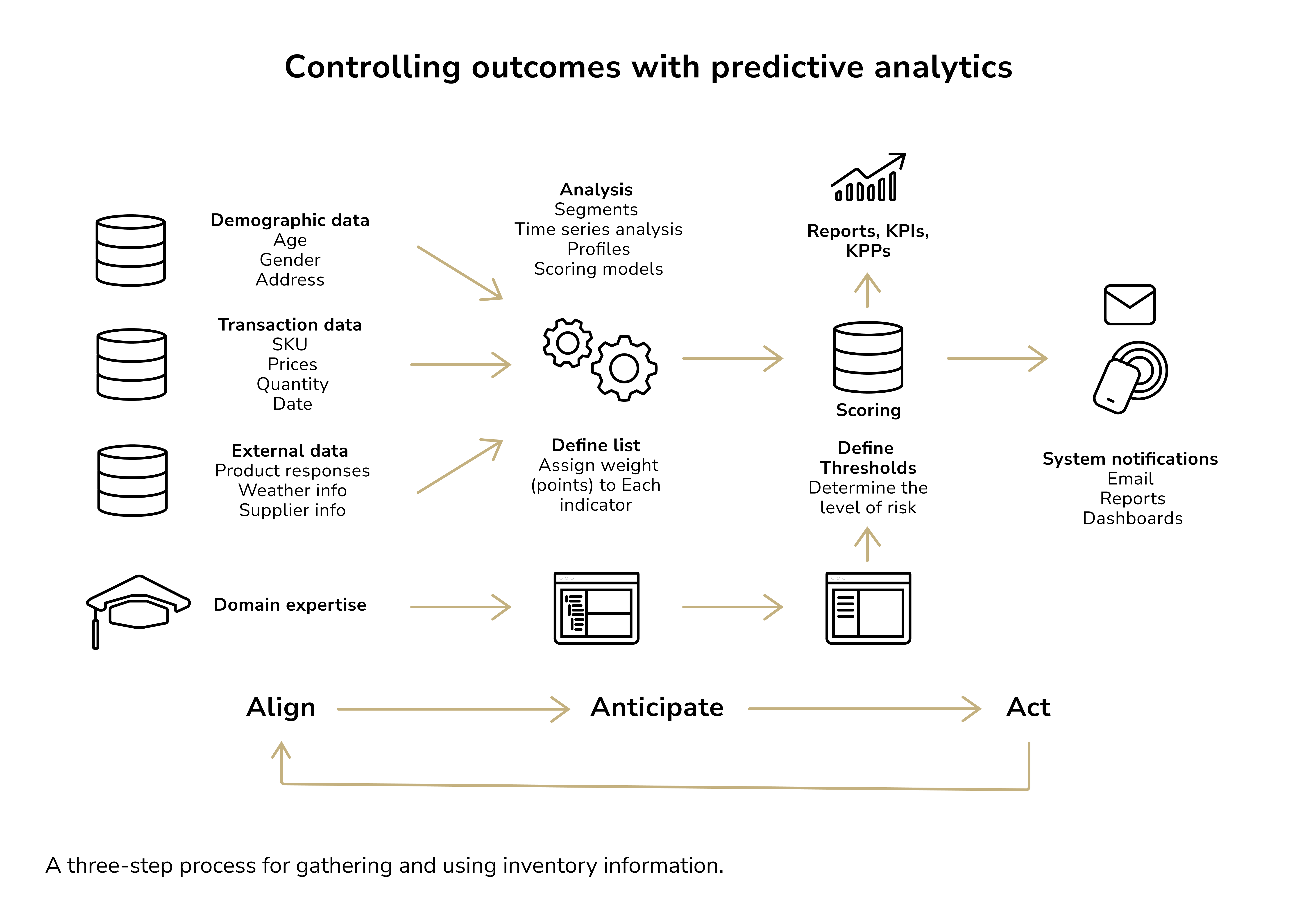 Controlling outcomes with predictive analytics

Demographic data
Age
Gender
Address

Transaction data
SKU
Prices
Quantity
Date

External data
Product responses
Weather info
Supplier info

Domain expertise

Analysis
Segments
Time series analysis
Profiles
Scoring models

Define list
Assign weight (points) to Each indicator

Reports, KPIs, KPPs

Scoring

Define Thresholds
Determine the level of risk

System notifications
Email
Reports
Dashboards

Align

Anticipate

Act

A three-step process for gathering and using inventory information.